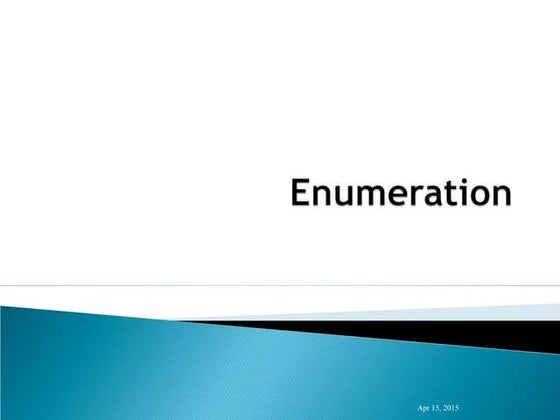 Enumeration

Apr 15, 2015